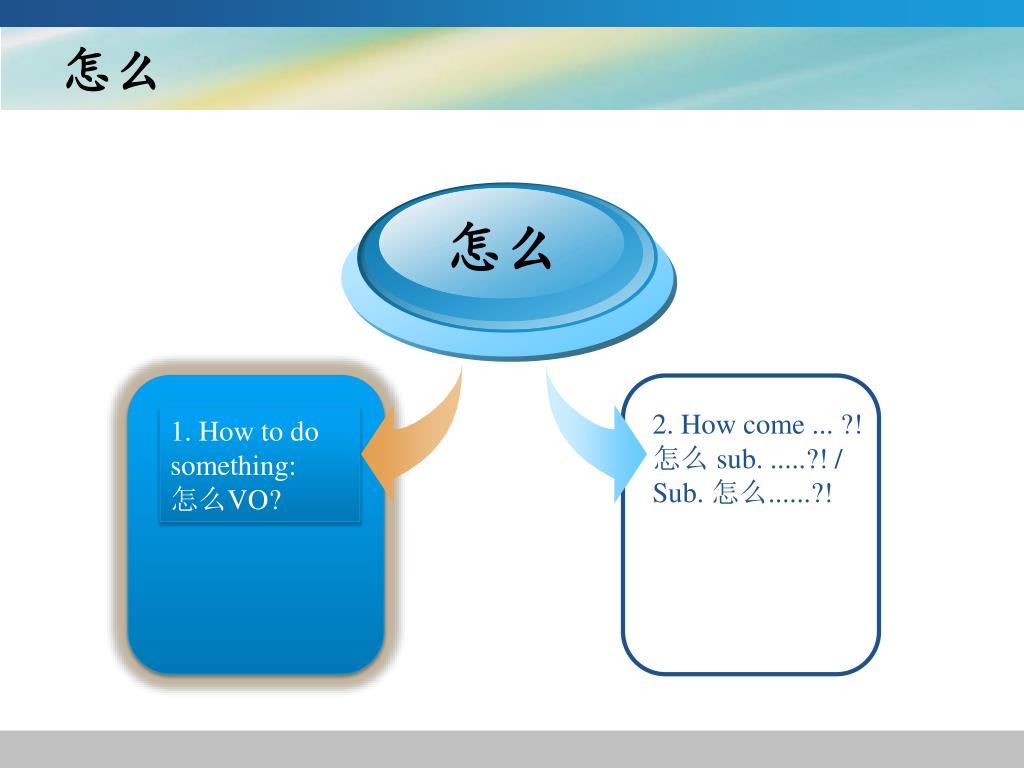 怎么

怎么

1. How to do something: 怎么VO?

2. How come ... ?! 怎么 sub. .....?! / Sub. 怎么......?!